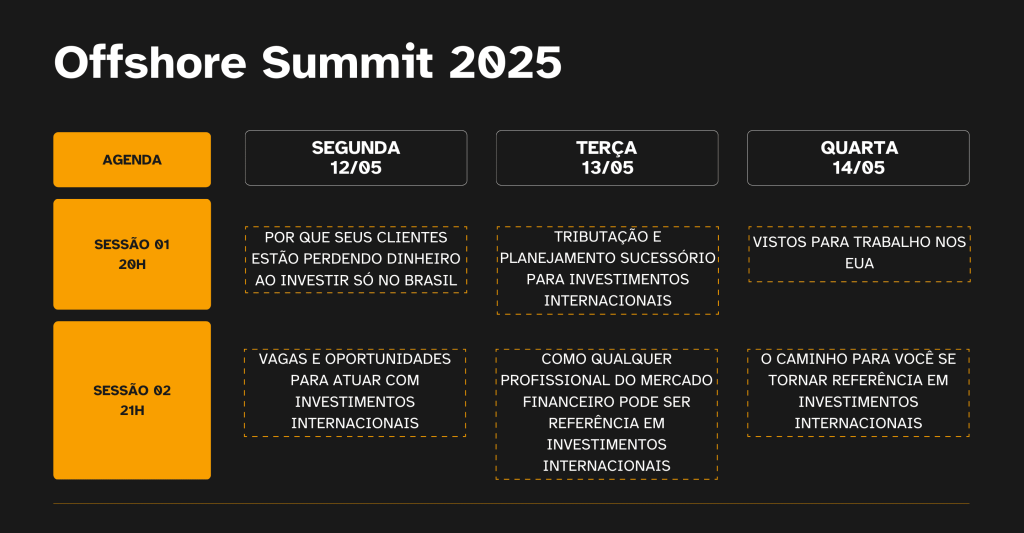 Offshore Summit 2025

| AGENDA | SEGUNDA 12/05 | TERÇA 13/05 | QUARTA 14/05 |
|---|---|---|---|
| SESSÃO 01 20H | POR QUE SEUS CLIENTES ESTÃO PERDENDO DINHEIRO AO INVESTIR SÓ NO BRASIL | TRIBUTAÇÃO E PLANEJAMENTO SUCESSÓRIO PARA INVESTIMENTOS INTERNACIONAIS | VISTOS PARA TRABALHO NOS EUA |
| SESSÃO 02 21H | VAGAS E OPORTUNIDADES PARA ATUAR COM INVESTIMENTOS INTERNACIONAIS | COMO QUALQUER PROFISSIONAL DO MERCADO FINANCEIRO PODE SER REFERÊNCIA EM INVESTIMENTOS INTERNACIONAIS | O CAMINHO PARA VOCÊ SE TORNAR REFERÊNCIA EM INVESTIMENTOS INTERNACIONAIS |